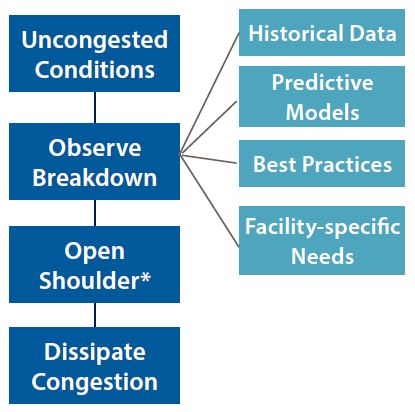 Uncongested Conditions

Observe Breakdown

Open Shoulder*

Dissipate Congestion

Historical Data

Predictive Models

Best Practices

Facility-specific Needs